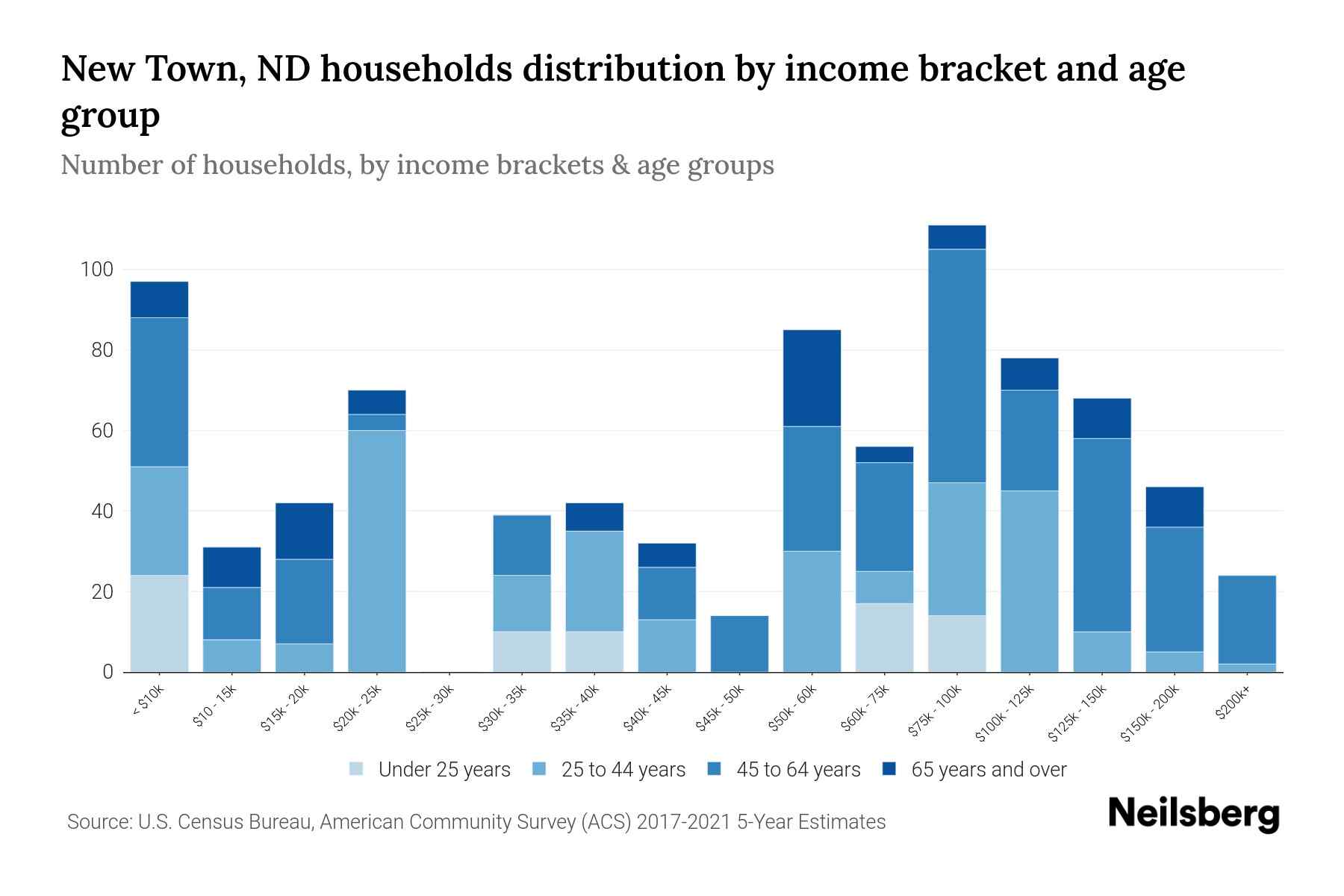 New Town, ND households distribution by income bracket and age group

Number of households, by income brackets & age groups

100
80
60
40
20
0

< $10k
$10 - 15k
$15k - 20k
$20k - 25k
$25k - 30k
$30k - 35k
$35k - 40k
$40k - 45k
$45k - 50k
$50k - 60k
$60k - 75k
$75k - 100k
$100k - 125k
$125k - 150k
$150k - 200k
$200k+

Under 25 years
25 to 44 years
45 to 64 years
65 years and over

Source: U.S. Census Bureau, American Community Survey (ACS) 2017-2021 5-Year Estimates

Neilsberg